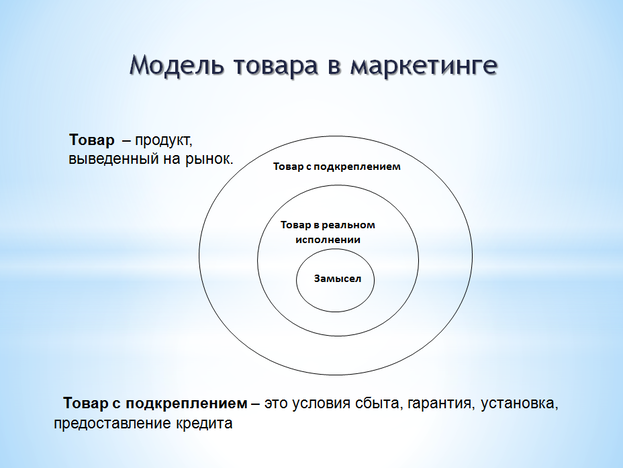 Модель товара в маркетинге

Товар – продукт, выведенный на рынок.

Товар с подкреплением

Товар в реальном исполнении

Замысел

Товар с подкреплением – это условия сбыта, гарантия, установка, предоставление кредита